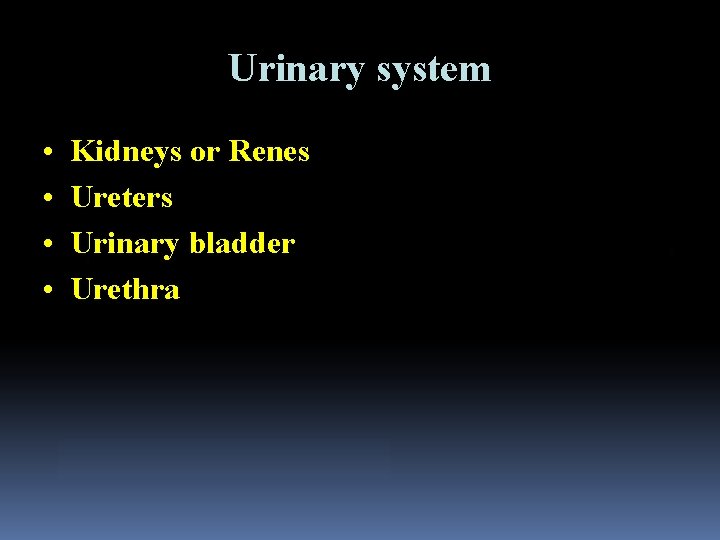 Urinary system

• Kidneys or Renes
• Ureters
• Urinary bladder
• Urethra